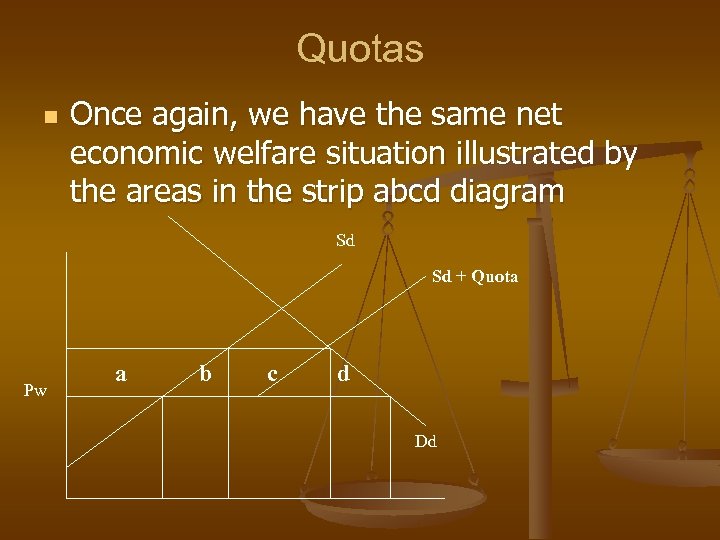 Quotas

Once again, we have the same net economic welfare situation illustrated by the areas in the strip abcd diagram

Sd

Sd + Quota

a

b

c

d

Pw

Dd